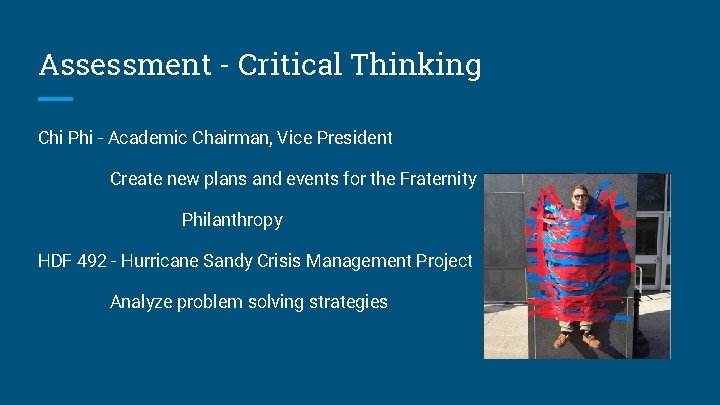 Assessment - Critical Thinking

Chi Phi - Academic Chairman, Vice President

Create new plans and events for the Fraternity

Philanthropy

HDF 492 - Hurricane Sandy Crisis Management Project

Analyze problem solving strategies